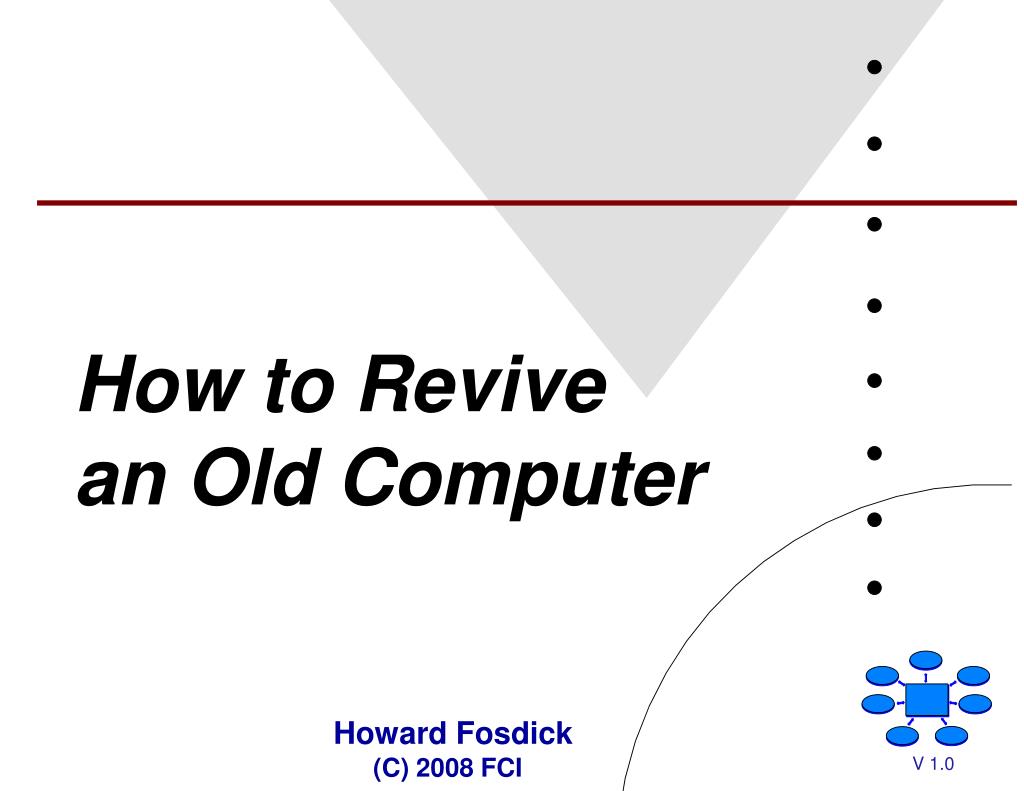 How to Revive an Old Computer

Howard Fosdick
(C) 2008 FCI

V 1.0